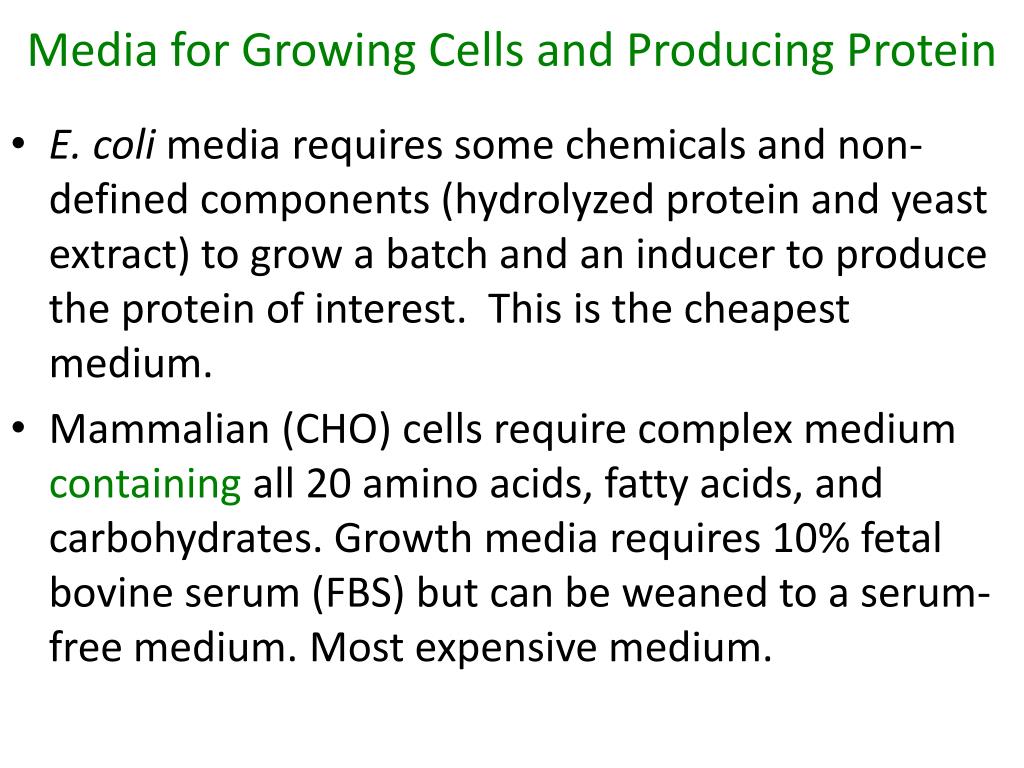 Media for Growing Cells and Producing Protein

• E. coli media requires some chemicals and non-defined components (hydrolyzed protein and yeast extract) to grow a batch and an inducer to produce the protein of interest.  This is the cheapest medium.

• Mammalian (CHO) cells require complex medium containing all 20 amino acids, fatty acids, and carbohydrates. Growth media requires 10% fetal bovine serum (FBS) but can be weaned to a serum-free medium. Most expensive medium.